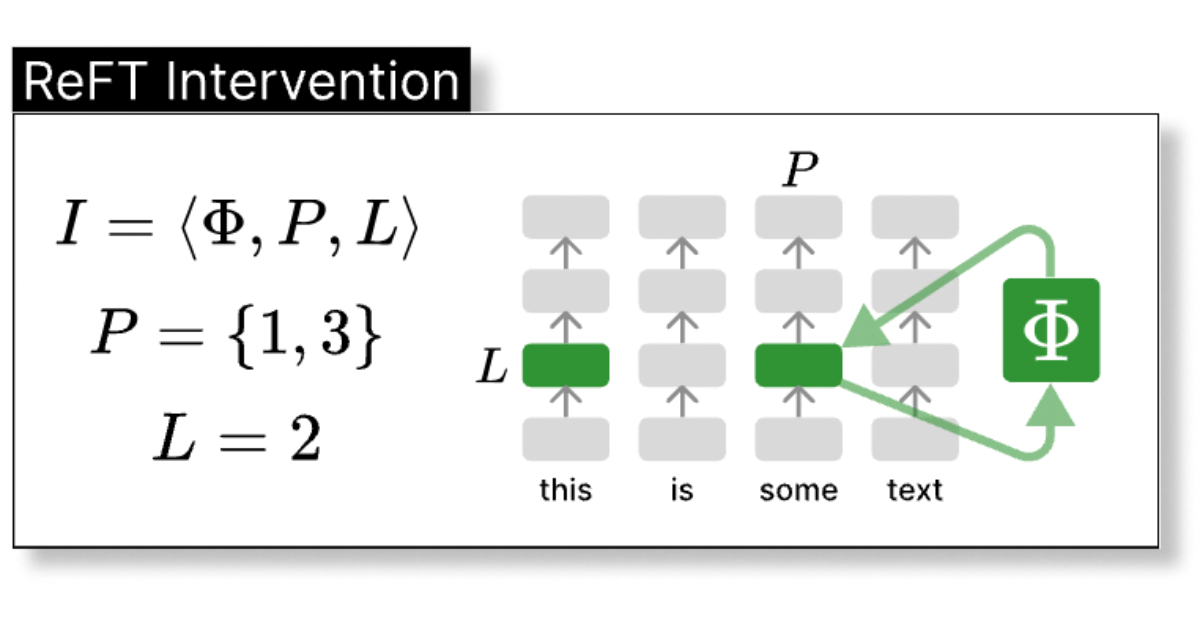 ReFT Intervention

$I = \langle \Phi, P, L \rangle$

$P = \{1, 3\}$

$L = 2$

$P$

$L$

$\Phi$

this is some text